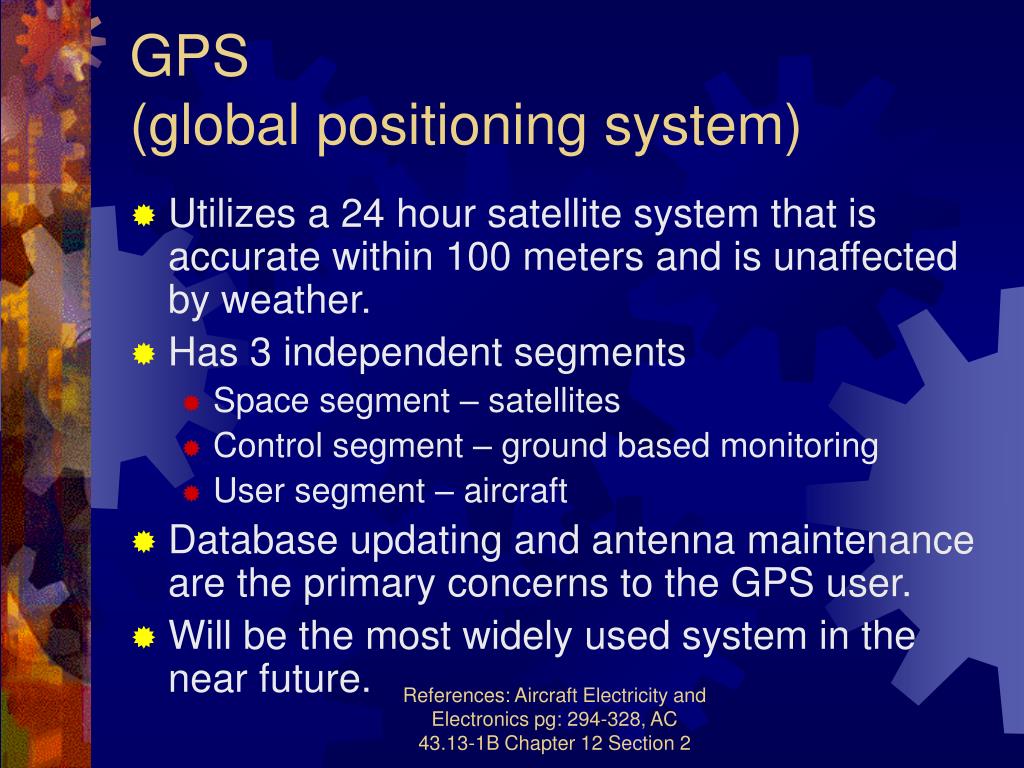 GPS
(global positioning system)

Utilizes a 24 hour satellite system that is accurate within 100 meters and is unaffected by weather.

Has 3 independent segments

Space segment – satellites

Control segment – ground based monitoring

User segment – aircraft

Database updating and antenna maintenance are the primary concerns to the GPS user.

Will be the most widely used system in the near future.

References: Aircraft Electricity and Electronics pg: 294-328, AC 43.13-1B Chapter 12 Section 2